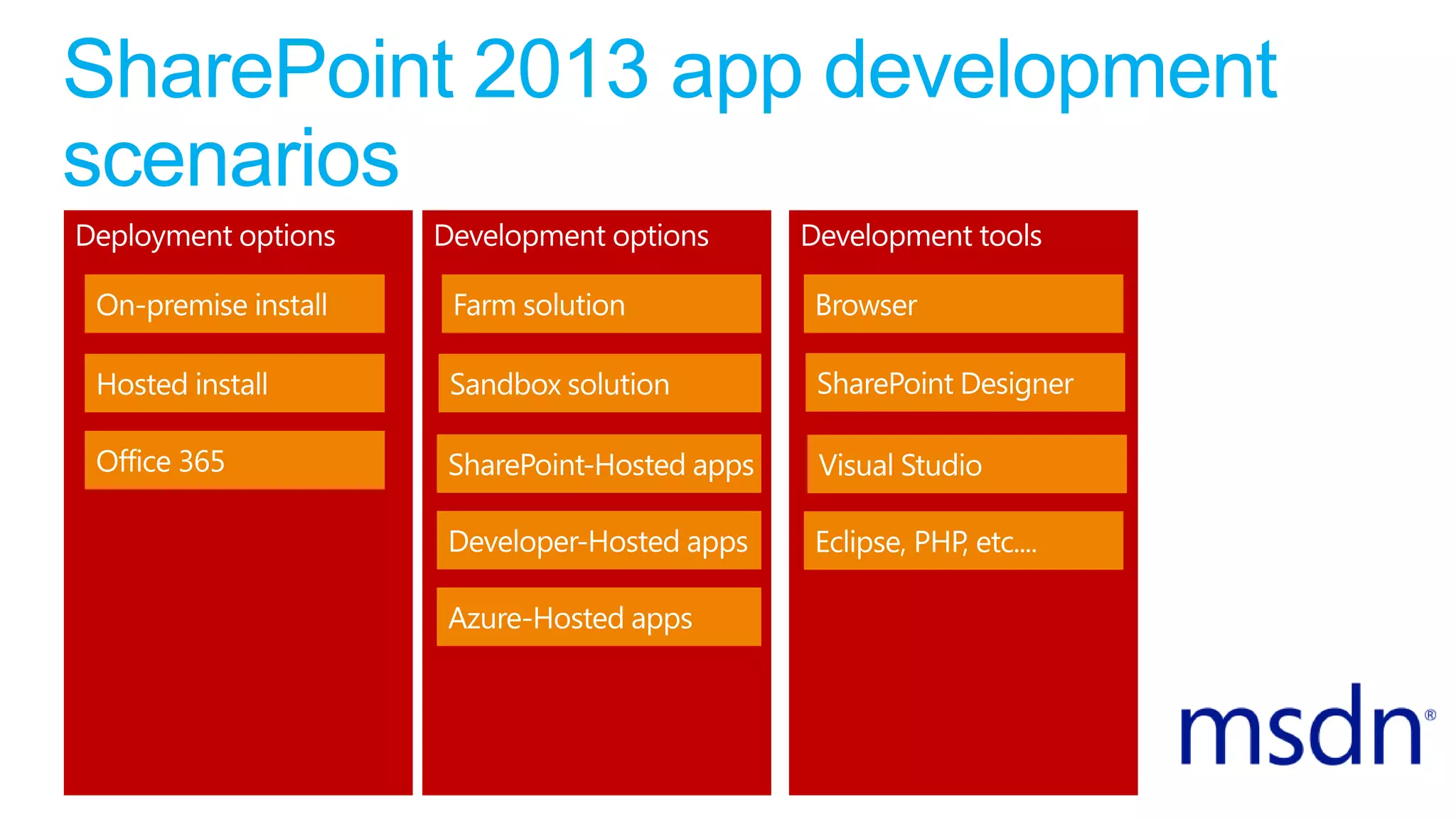 SharePoint 2013 app development scenarios

Deployment options

On-premise install

Hosted install

Office 365

Development options

Farm solution

Sandbox solution

SharePoint-Hosted apps

Developer-Hosted apps

Azure-Hosted apps

Development tools

Browser

SharePoint Designer

Visual Studio

Eclipse, PHP, etc....

msdn®